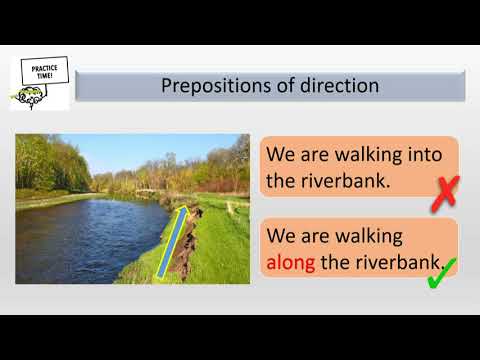 PRACTICE TIME!

Prepositions of direction

We are walking into the riverbank.

We are walking along the riverbank.